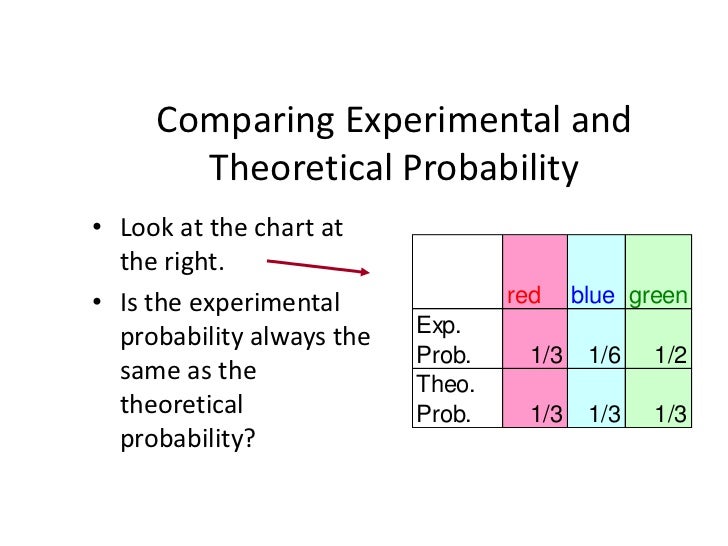 Comparing Experimental and Theoretical Probability

• Look at the chart at the right.

• Is the experimental probability always the same as the theoretical probability?

| | red | blue | green |
|---|---|---|---|
| Exp. Prob. | 1/3 | 1/6 | 1/2 |
| Theo. Prob. | 1/3 | 1/3 | 1/3 |